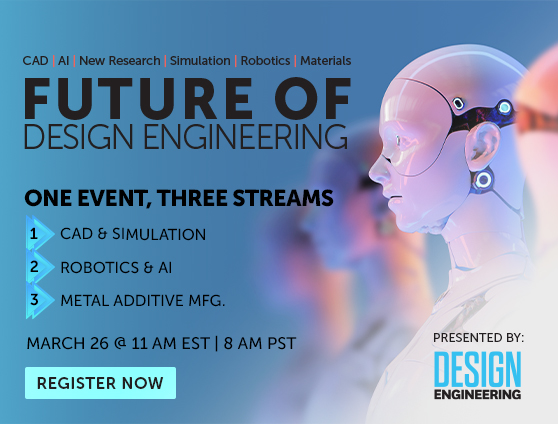 CAD | AI | New Research | Simulation | Robotics | Materials

FUTURE OF
DESIGN ENGINEERING

ONE EVENT, THREE STREAMS

1 CAD & SIMULATION

2 ROBOTICS & AI

3 METAL ADDITIVE MFG.

MARCH 26 @ 11 AM EST | 8 AM PST

REGISTER NOW

PRESENTED BY:
DESIGN
ENGINEERING